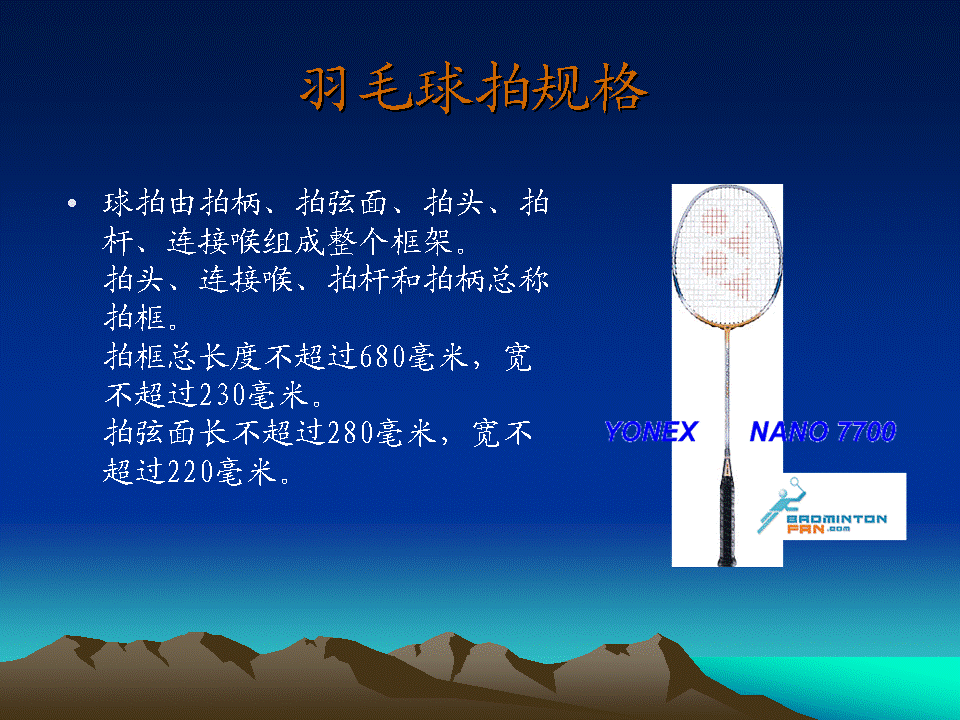 羽毛球拍规格

• 球拍由拍柄、拍弦面、拍头、拍杆、连接喉组成整个框架。
拍头、连接喉、拍杆和拍柄总称拍框。
拍框总长度不超过680毫米，宽不超过230毫米。
拍弦面长不超过280毫米，宽不超过220毫米。

YONEX NANO 7700

BADMINTON FAN.com